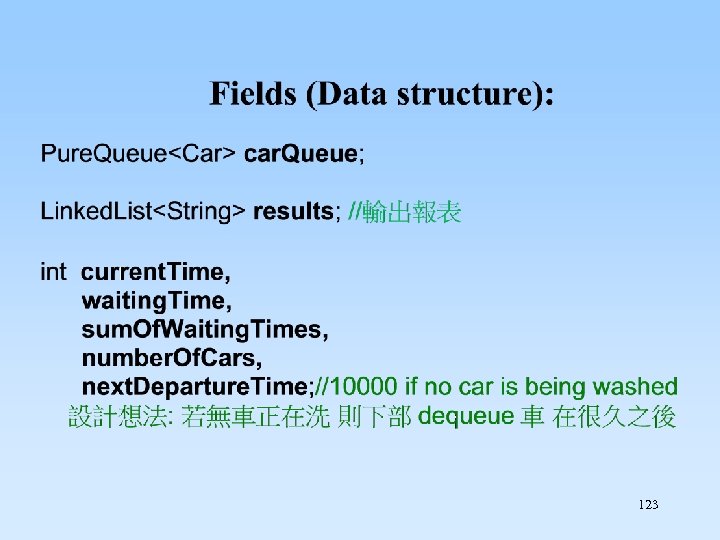 Fields (Data structure):

PureQueue<Car> carQueue;

LinkedList<String> results; //輸出報表

int currentTime,
waitingTime,
sumOfWaitingTimes,
numberOfCars,
nextDepartureTime;//10000 if no car is being washed
設計想法: 若無車正在洗 則下部 dequeue 車 在很久之後

123